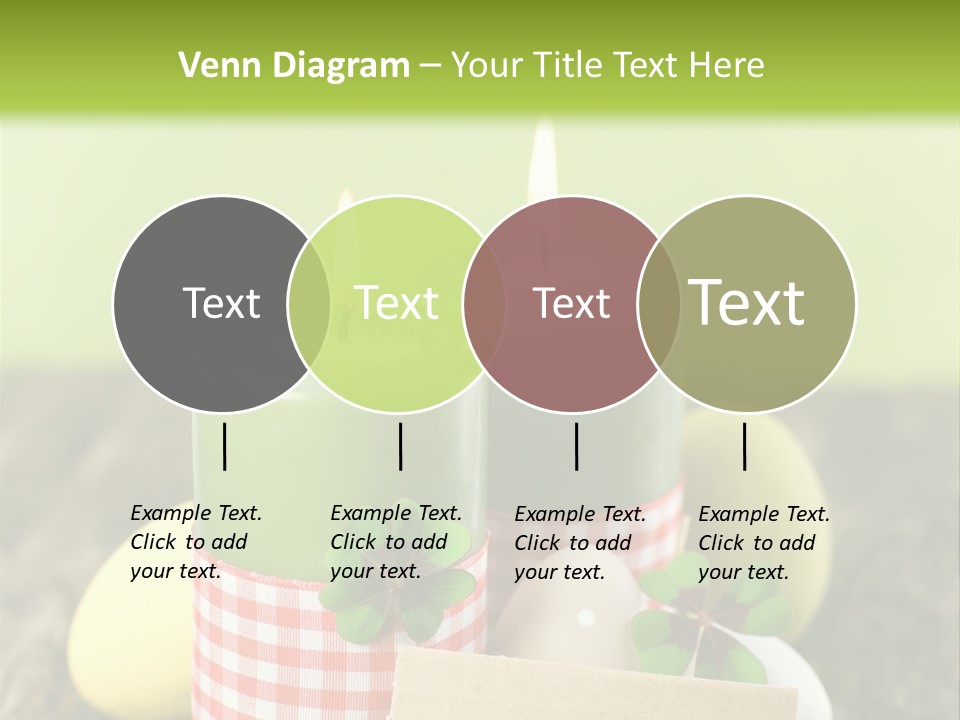 Venn Diagram – Your Title Text Here

Text

Text

Text

Text

Example Text. Click to add your text.

Example Text. Click to add your text.

Example Text. Click to add your text.

Example Text. Click to add your text.